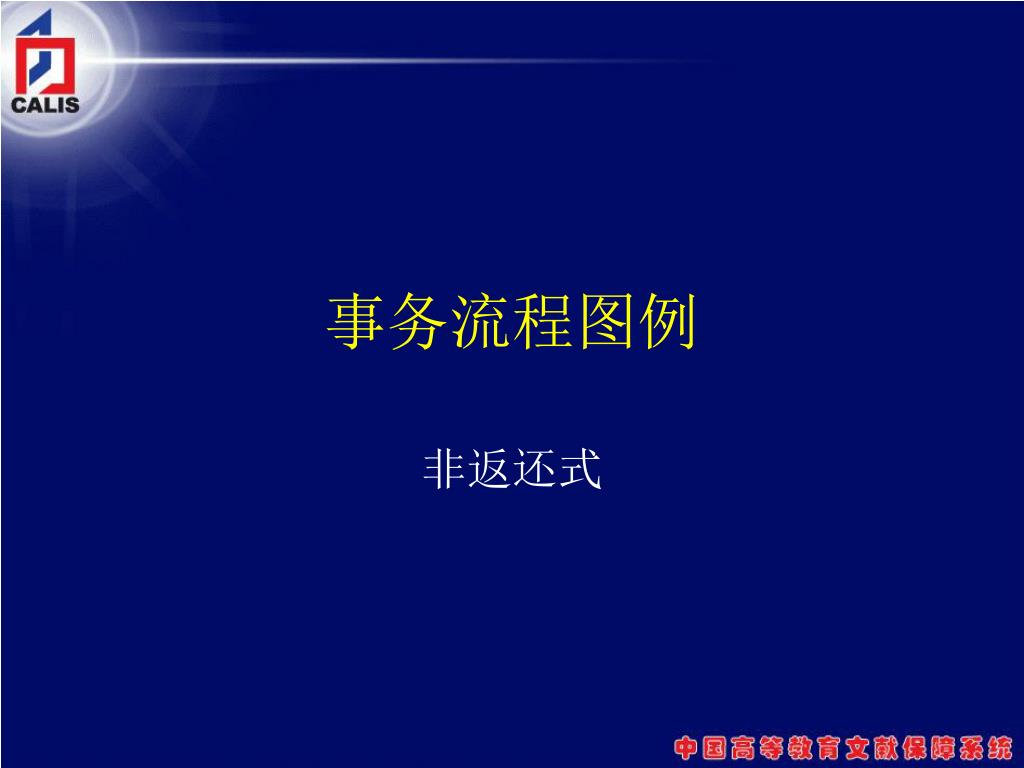 CALIS

事务流程图例

非返还式

中国高等教育文献保障系统